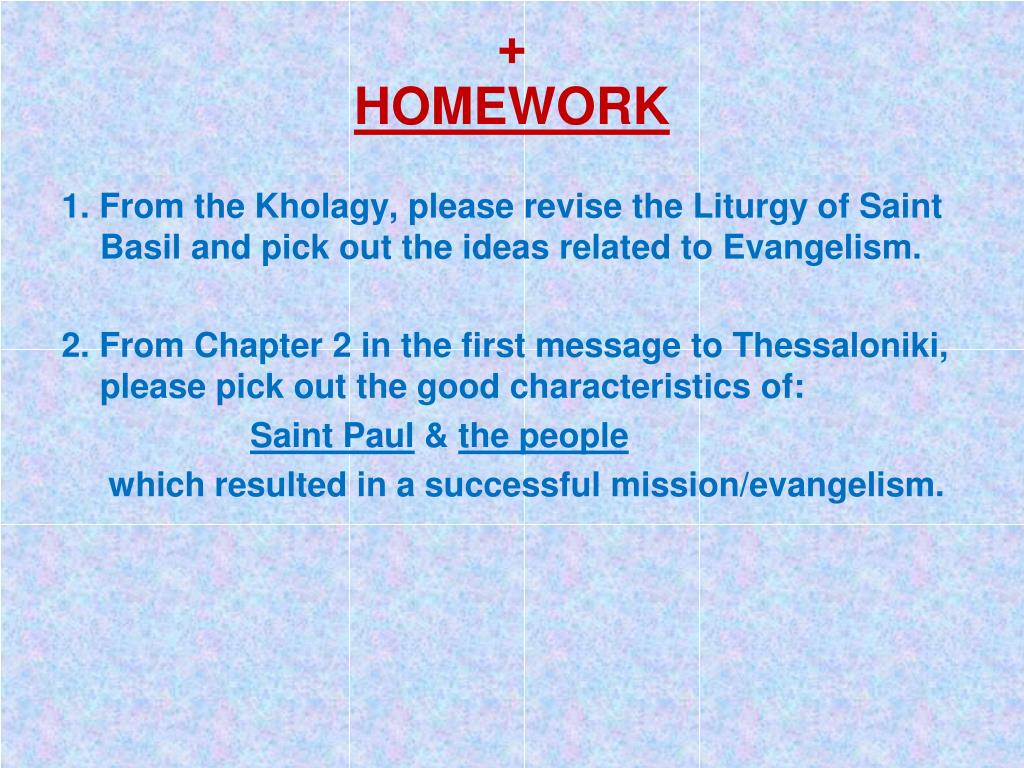 +
HOMEWORK

1. From the Kholagy, please revise the Liturgy of Saint Basil and pick out the ideas related to Evangelism.

2. From Chapter 2 in the first message to Thessaloniki, please pick out the good characteristics of:

Saint Paul & the people

which resulted in a successful mission/evangelism.